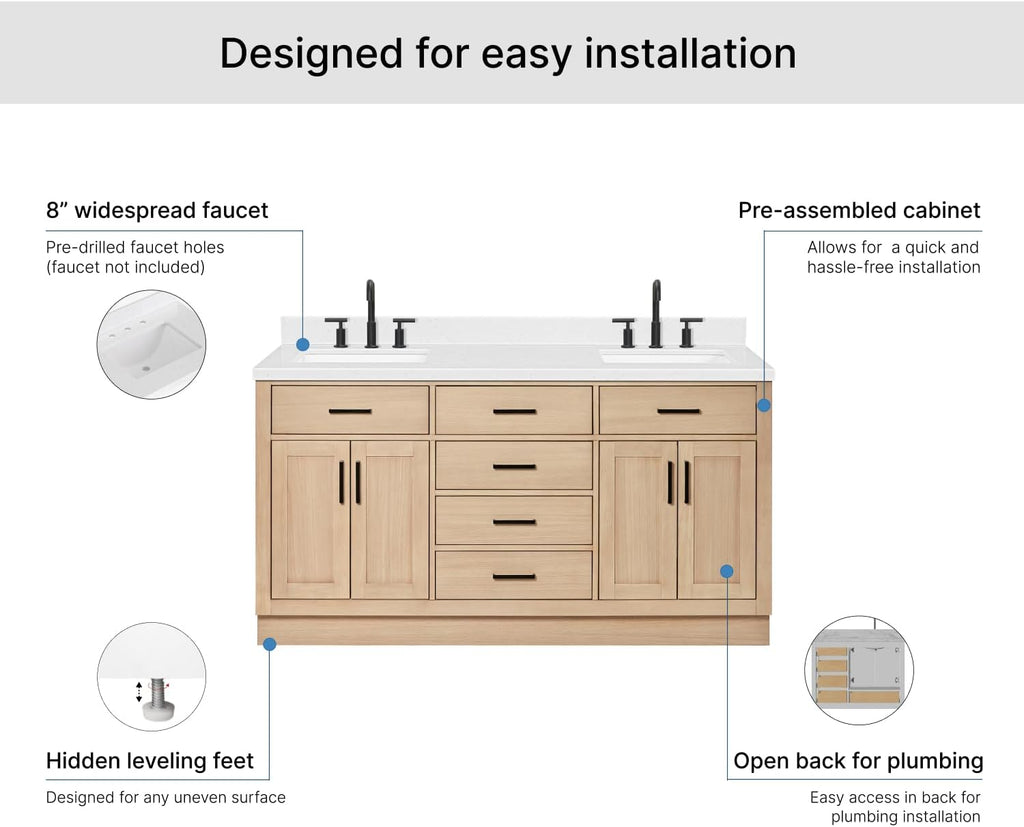 Designed for easy installation

8” widespread faucet

Pre-drilled faucet holes (faucet not included)

Pre-assembled cabinet

Allows for a quick and hassle-free installation

Hidden leveling feet

Designed for any uneven surface

Open back for plumbing

Easy access in back for plumbing installation